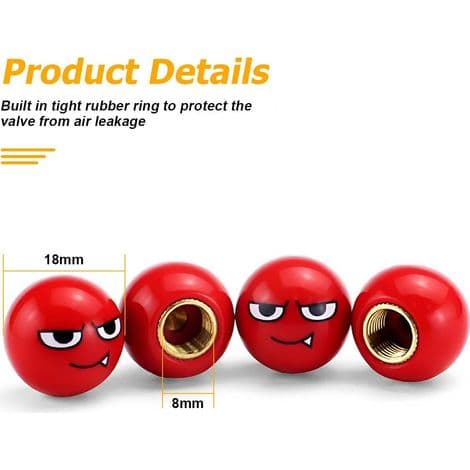 Product Details

Built in tight rubber ring to protect the valve from air leakage

18mm

8mm